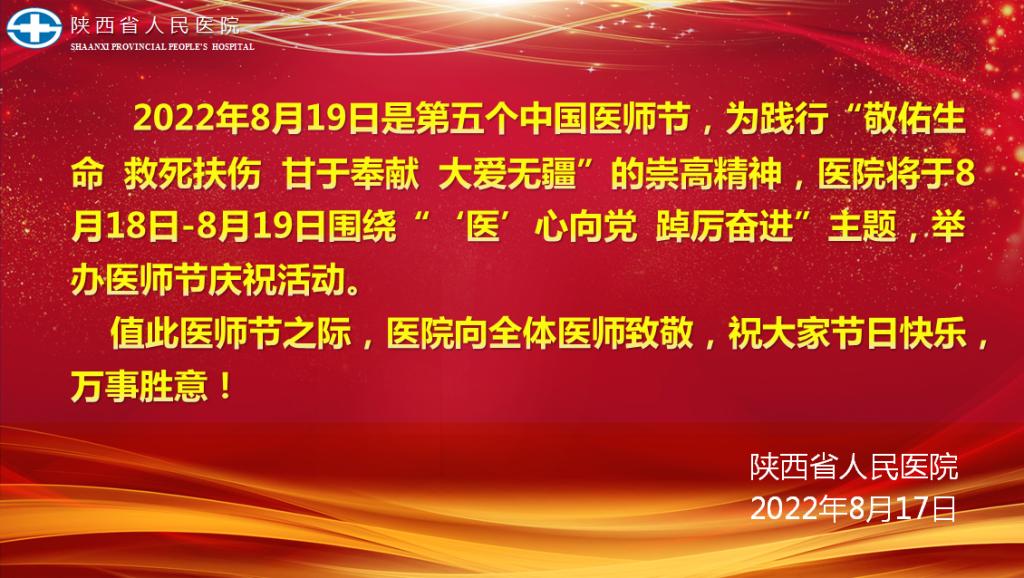 陕西省人民医院
SHAANXI PROVINCIAL PEOPLE'S HOSPITAL

2022年8月19日是第五个中国医师节，为践行“敬佑生命 救死扶伤 甘于奉献 大爱无疆”的崇高精神，医院将于8月18日-8月19日围绕“‘医’心向党 踔厉奋进”主题，举办医师节庆祝活动。

值此医师节之际，医院向全体医师致敬，祝大家节日快乐，万事胜意！

陕西省人民医院
2022年8月17日